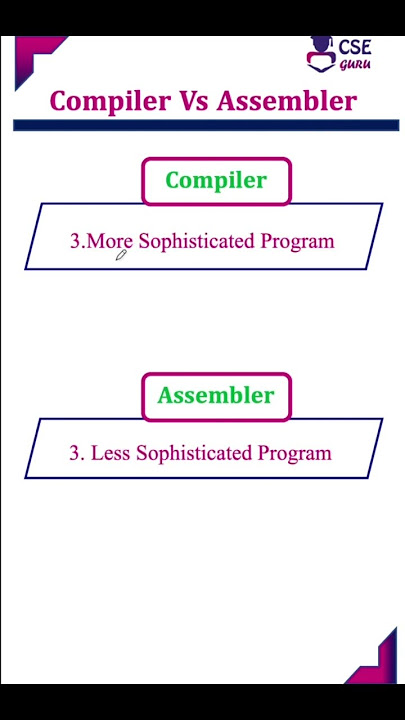 CSE
GURU

Compiler Vs Assembler

Compiler

3.More Sophisticated Program

Assembler

3. Less Sophisticated Program